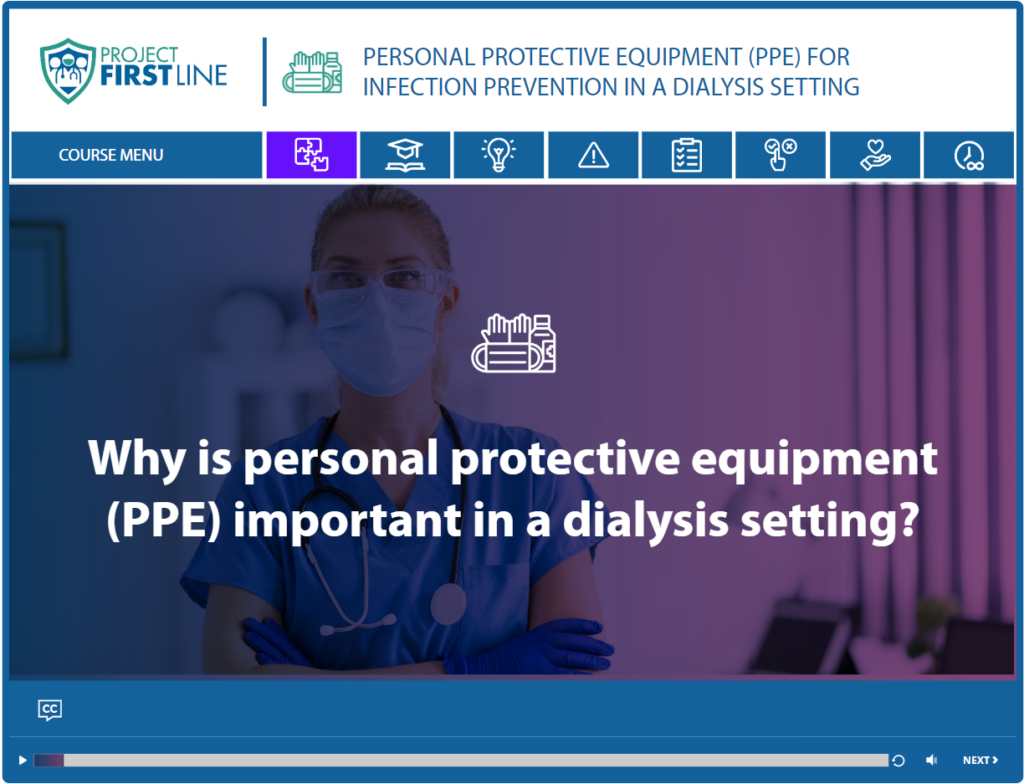 PROJECT FIRSTLINE

PERSONAL PROTECTIVE EQUIPMENT (PPE) FOR INFECTION PREVENTION IN A DIALYSIS SETTING

COURSE MENU

Why is personal protective equipment (PPE) important in a dialysis setting?

CC

NEXT